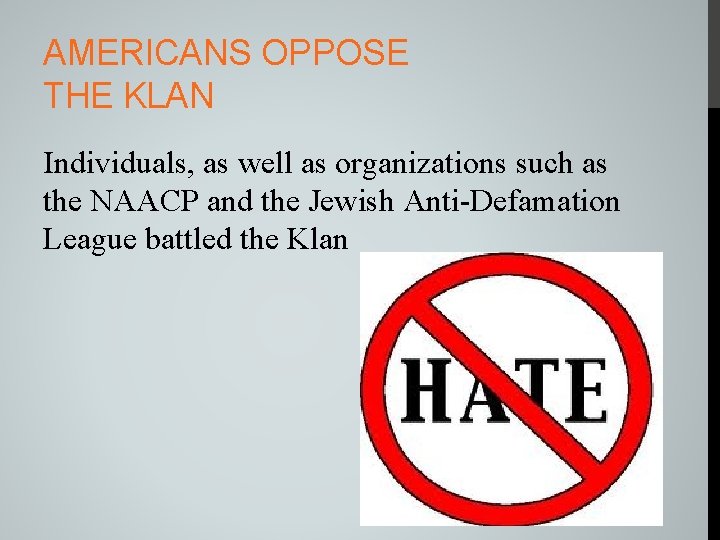 AMERICANS OPPOSE THE KLAN

Individuals, as well as organizations such as the NAACP and the Jewish Anti-Defamation League battled the Klan

HATE